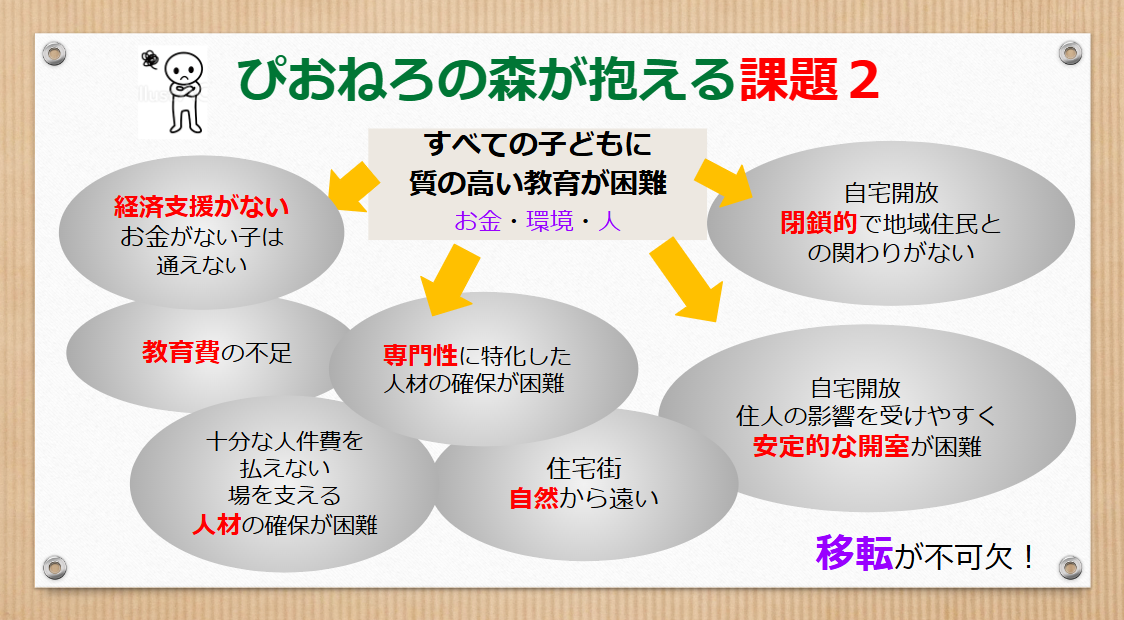 ぴおねろの森が抱える課題２

すべての子どもに
質の高い教育が困難
お金・環境・人

経済支援がない
お金がない子は
通えない

自宅開放
閉鎖的で地域住民との関わりがない

教育費の不足

専門性に特化した
人材の確保が困難

自宅開放
住人の影響を受けやすく
安定的な開室が困難

十分な人件費を
払えない
場を支える
人材の確保が困難

住宅街
自然から遠い

移転が不可欠！